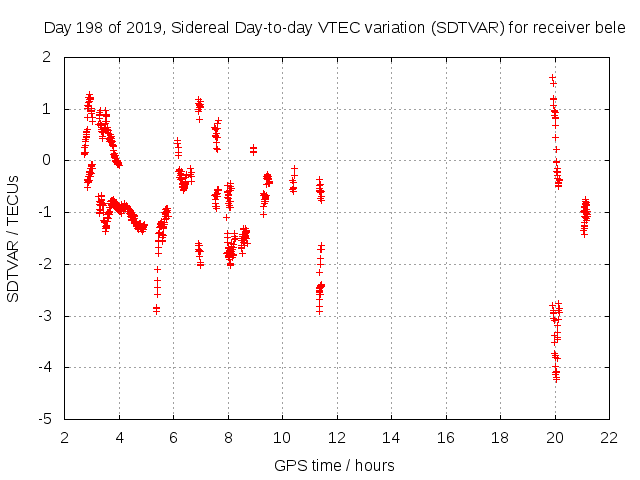 Day 198 of 2019, Sidereal Day-to-day VTEC variation (SDTVAR) for receiver bele

SDTVAR / TECUs

2
1
0
-1
-2
-3
-4
-5

2 4 6 8 10 12 14 16 18 20 22

GPS time / hours